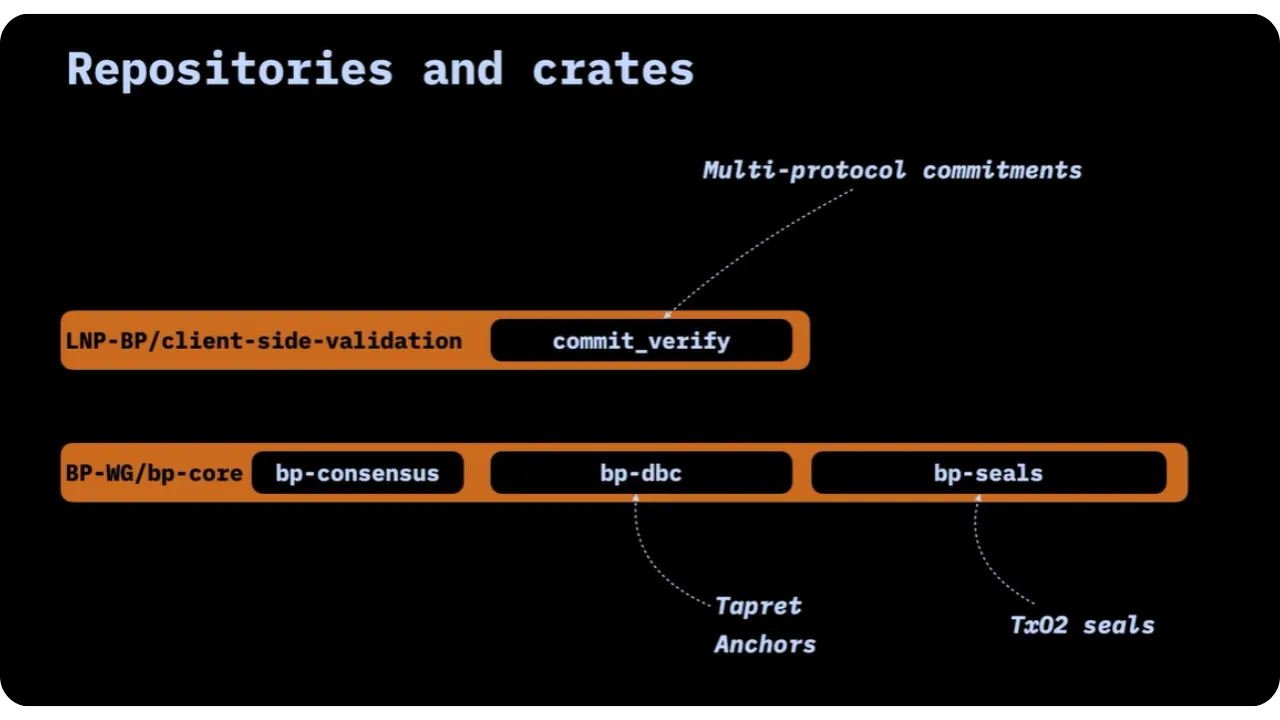 Repositories and crates

Multi-protocol commitments

LNP-BP/client-side-validation

commit_verify

BP-WG/bp-core

bp-consensus

bp-dbc

bp-seals

Tapret
Anchors

TxO2 seals